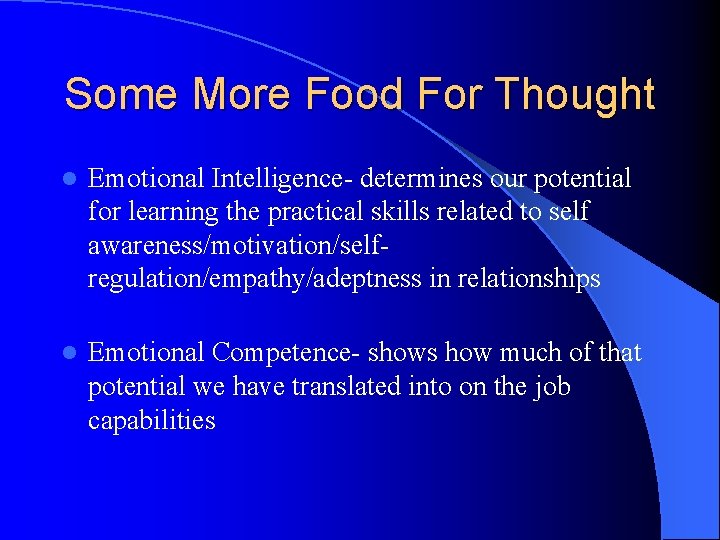 Some More Food For Thought

- Emotional Intelligence- determines our potential for learning the practical skills related to self awareness/motivation/self-regulation/empathy/adeptness in relationships

- Emotional Competence- shows how much of that potential we have translated into on the job capabilities